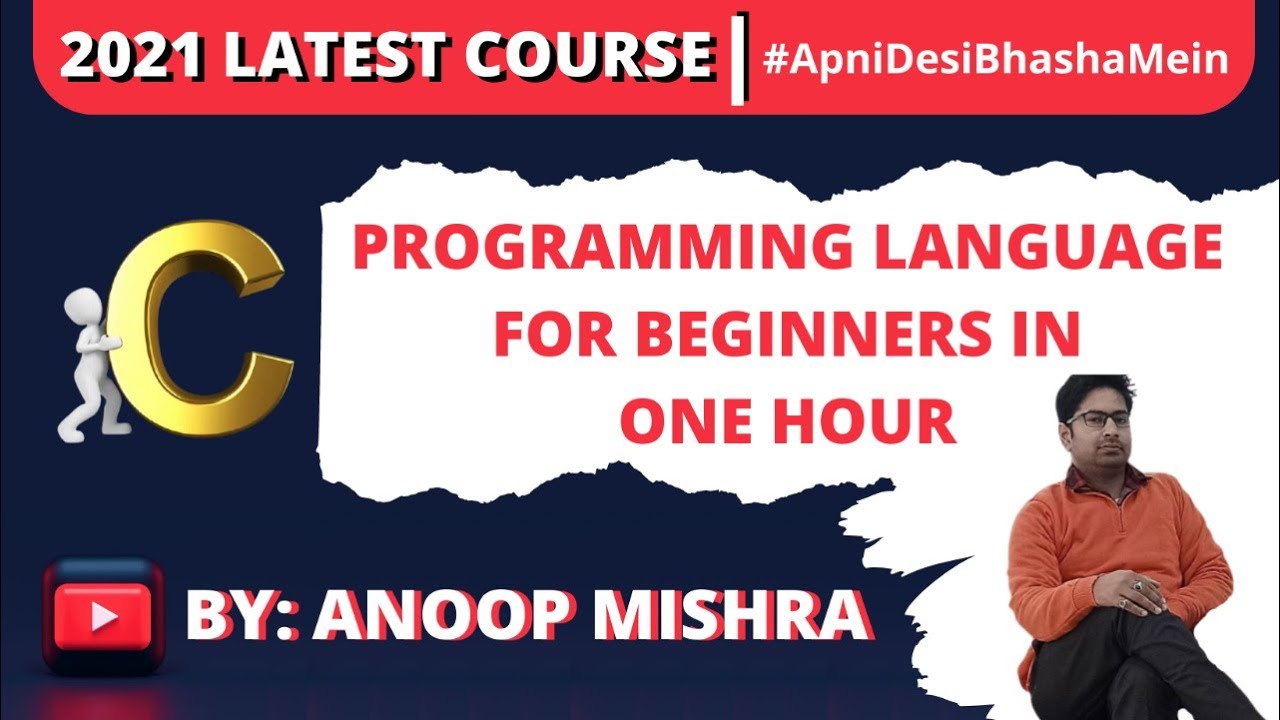 2021 LATEST COURSE | #ApniDesiBhashaMein

C

PROGRAMMING LANGUAGE FOR BEGINNERS IN ONE HOUR

BY: ANOOP MISHRA